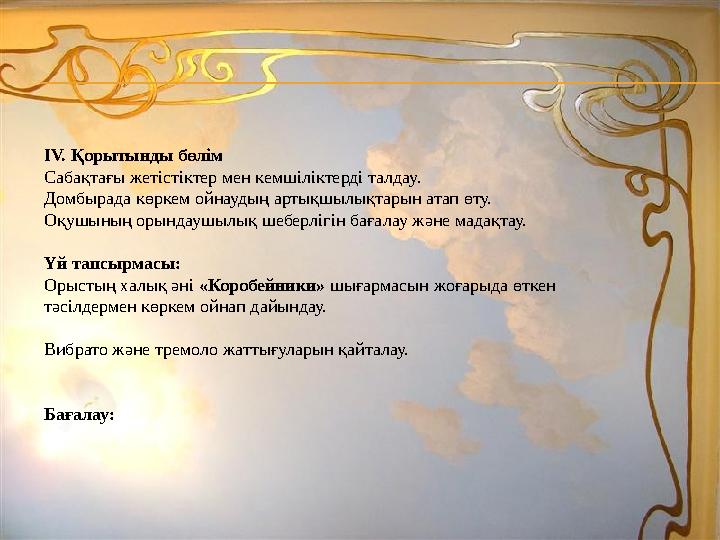 IV. Қорытынды бөлім
Сабақтағы жетістіктер мен кемшіліктерді талдау.
Домбырада көркем ойнаудың артықшылықтарын атап өту.
Оқушының орындаушылық шеберлігін бағалау және мадақтау.

Үй тапсырмасы:
Орыстың халық әні «Коробейники» шығармасын жоғарыда өткен тәсілдермен көркем ойнап дайындау.

Вибрато және тремоло жаттығуларын қайталау.

Бағалау: